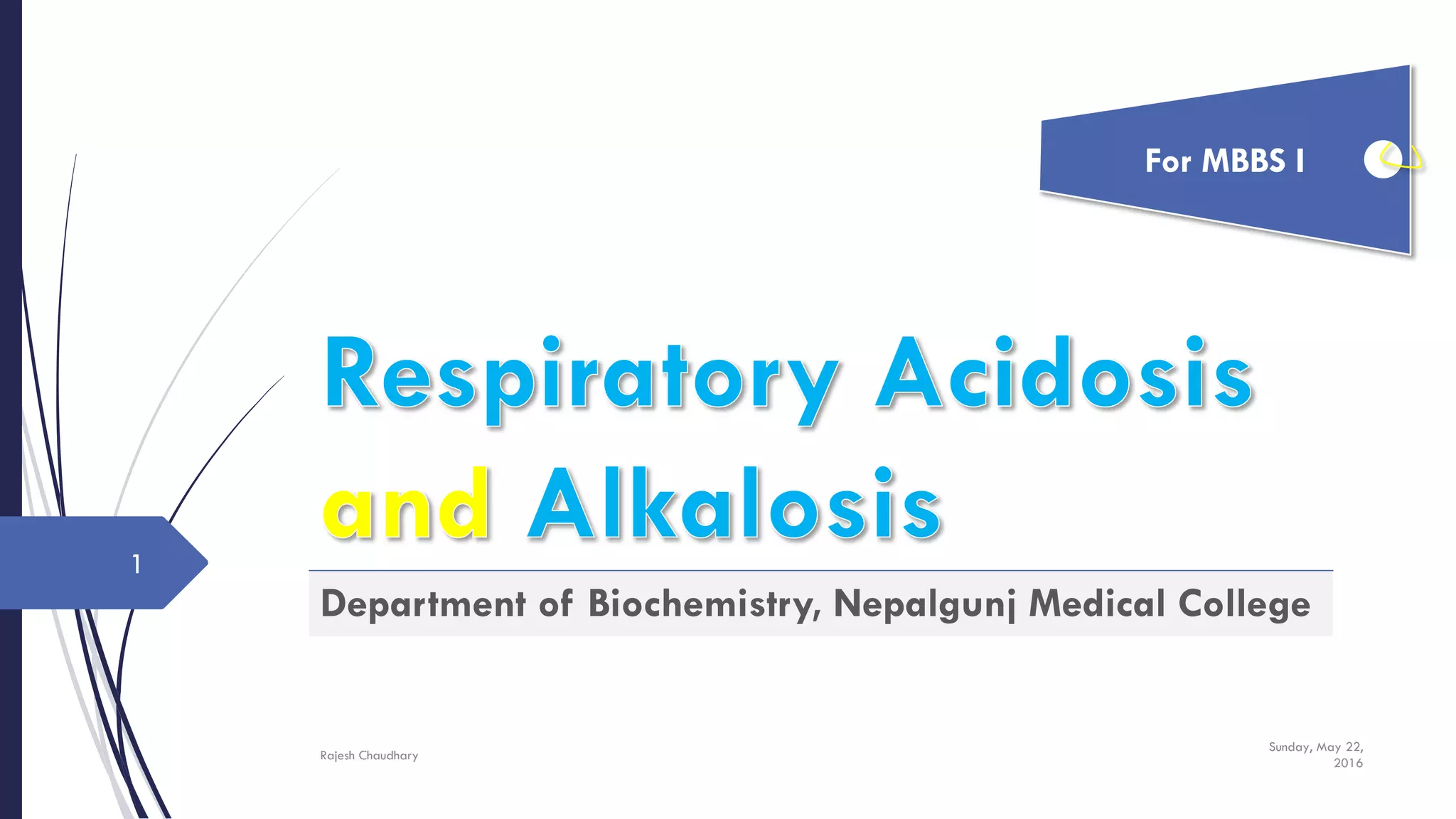 For MBBS I

Respiratory Acidosis and Alkalosis

1

Department of Biochemistry, Nepalgunj Medical College

Rajesh Chaudhary

Sunday, May 22, 2016